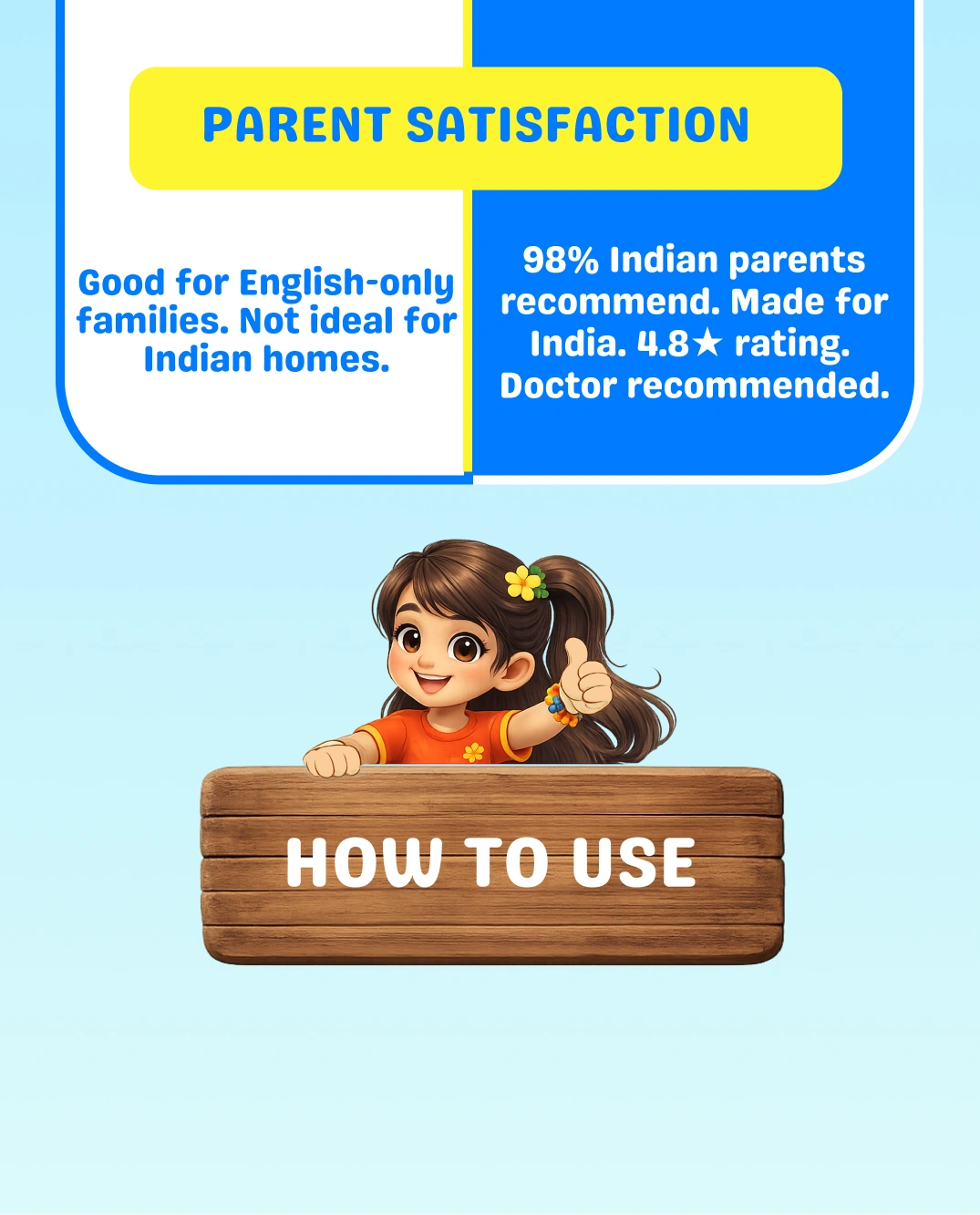 PARENT SATISFACTION

Good for English-only families. Not ideal for Indian homes.

98% Indian parents recommend. Made for India. 4.8★ rating. Doctor recommended.

HOW TO USE